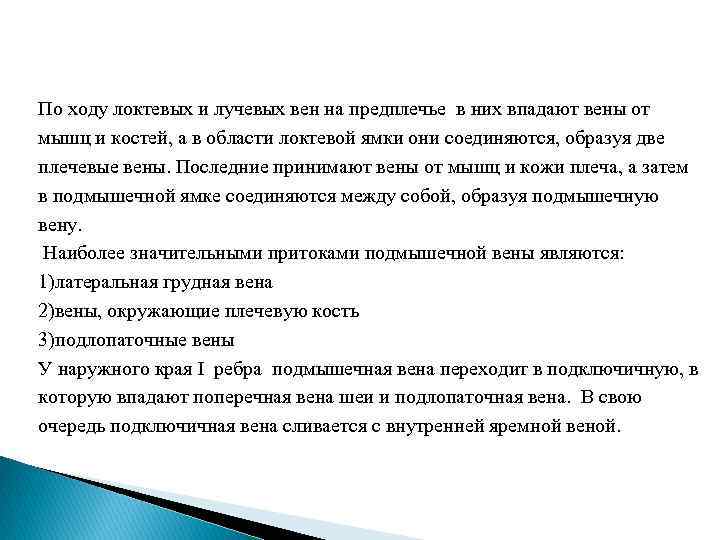 По ходу локтевых и лучевых вен на предплечье в них впадают вены от мышц и костей, а в области локтевой ямки они соединяются, образуя две плечевые вены. Последние принимают вены от мышц и кожи плеча, а затем в подмышечной ямке соединяются между собой, образуя подмышечную вену.

Наиболее значительными притоками подмышечной вены являются:
1)латеральная грудная вена
2)вены, окружающие плечевую кость
3)подлопаточные вены
У наружного края I ребра подмышечная вена переходит в подключичную, в которую впадают поперечная вена шеи и подлопаточная вена. В свою очередь подключичная вена сливается с внутренней яремной веной.